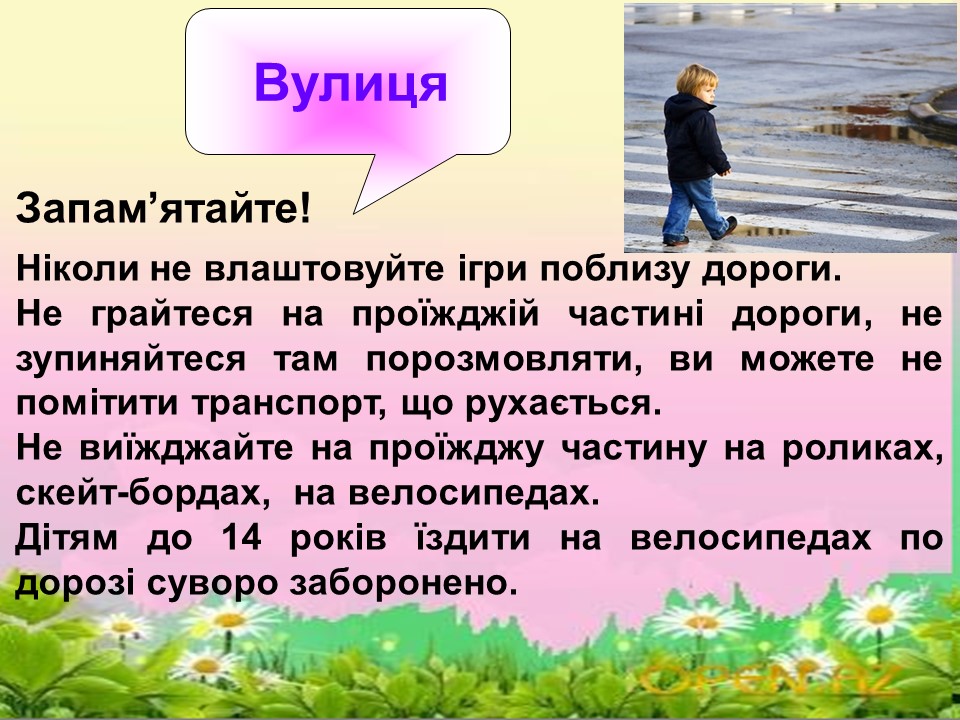 Вулиця

Запам'ятайте!

Ніколи не влаштовуйте ігри поблизу дороги.

Не грайтеся на проїжджій частині дороги, не зупиняйтеся там порозмовляти, ви можете не помітити транспорт, що рухається.

Не виїжджайте на проїжджу частину на роликах, скейт-бордах, на велосипедах.

Дітям до 14 років їздити на велосипедах по дорозі суворо заборонено.

OPEN.AZ